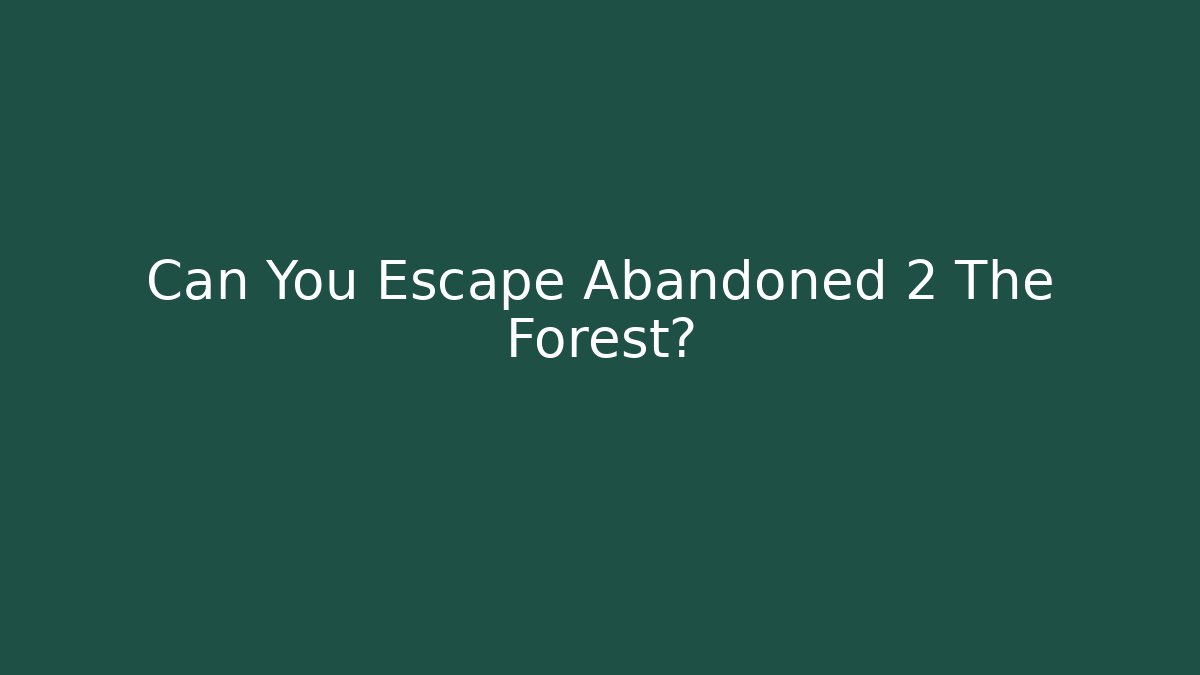 Can You Escape Abandoned 2 The Forest?